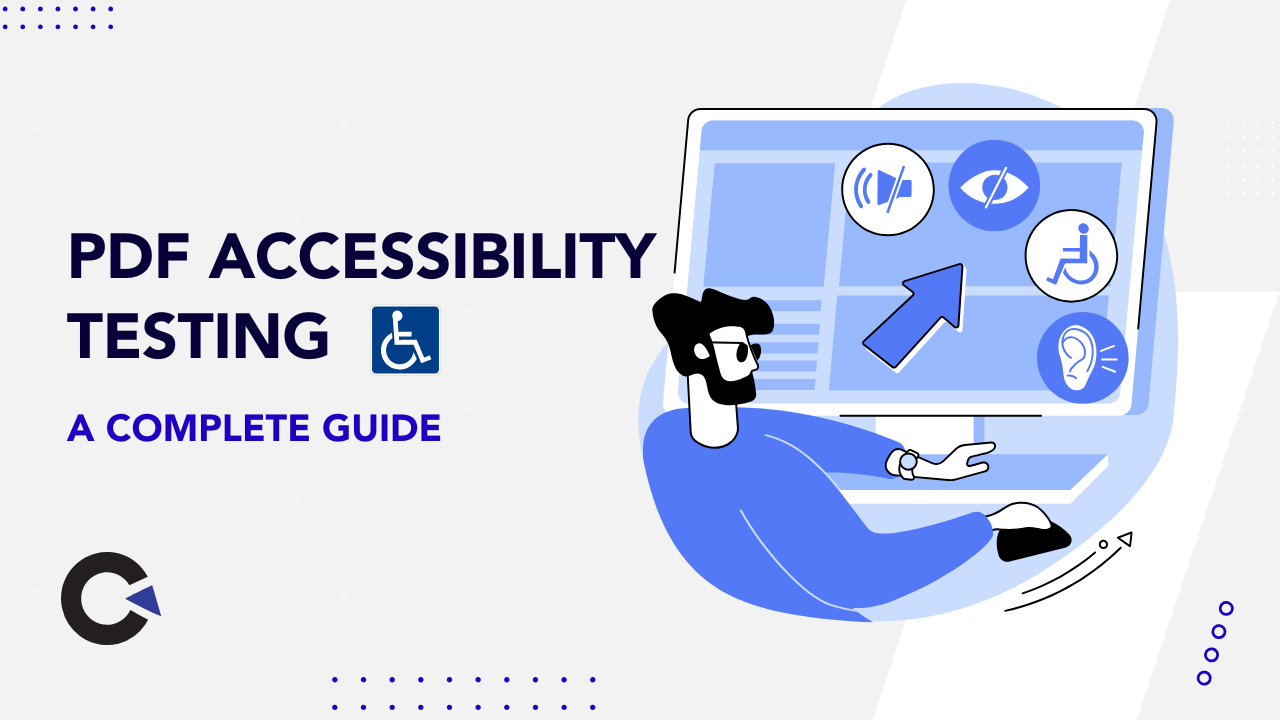 PDF ACCESSIBILITY TESTING

A COMPLETE GUIDE